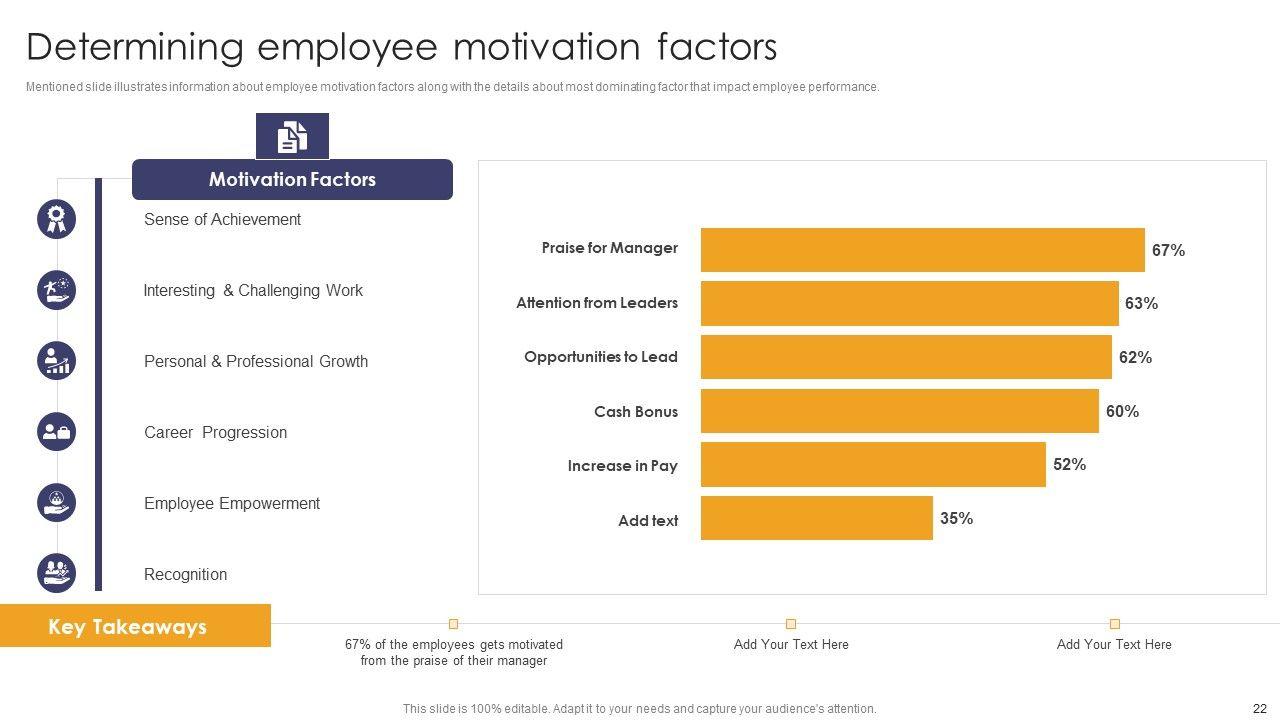 Determining employee motivation factors

Mentioned slide illustrates information about employee motivation factors along with the details about most dominating factor that impact employee performance.

Motivation Factors

Sense of Achievement

Interesting & Challenging Work

Personal & Professional Growth

Career Progression

Employee Empowerment

Recognition

Praise for Manager 67%

Attention from Leaders 63%

Opportunities to Lead 62%

Cash Bonus 60%

Increase in Pay 52%

Add text 35%

Key Takeaways

67% of the employees gets motivated from the praise of their manager

Add Your Text Here

Add Your Text Here

This slide is 100% editable. Adapt it to your needs and capture your audience's attention.

22